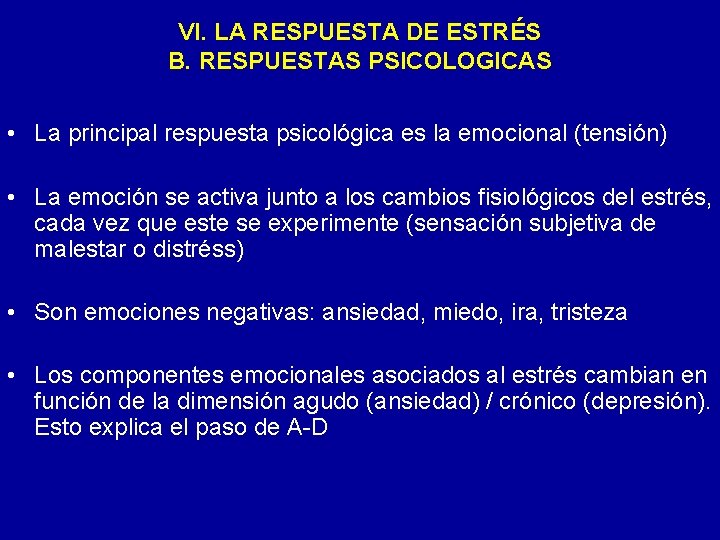 VI. LA RESPUESTA DE ESTRÉS
B. RESPUESTAS PSICOLOGICAS

• La principal respuesta psicológica es la emocional (tensión)

• La emoción se activa junto a los cambios fisiológicos del estrés, cada vez que este se experimente (sensación subjetiva de malestar o distréss)

• Son emociones negativas: ansiedad, miedo, ira, tristeza

• Los componentes emocionales asociados al estrés cambian en función de la dimensión agudo (ansiedad) / crónico (depresión). Esto explica el paso de A-D